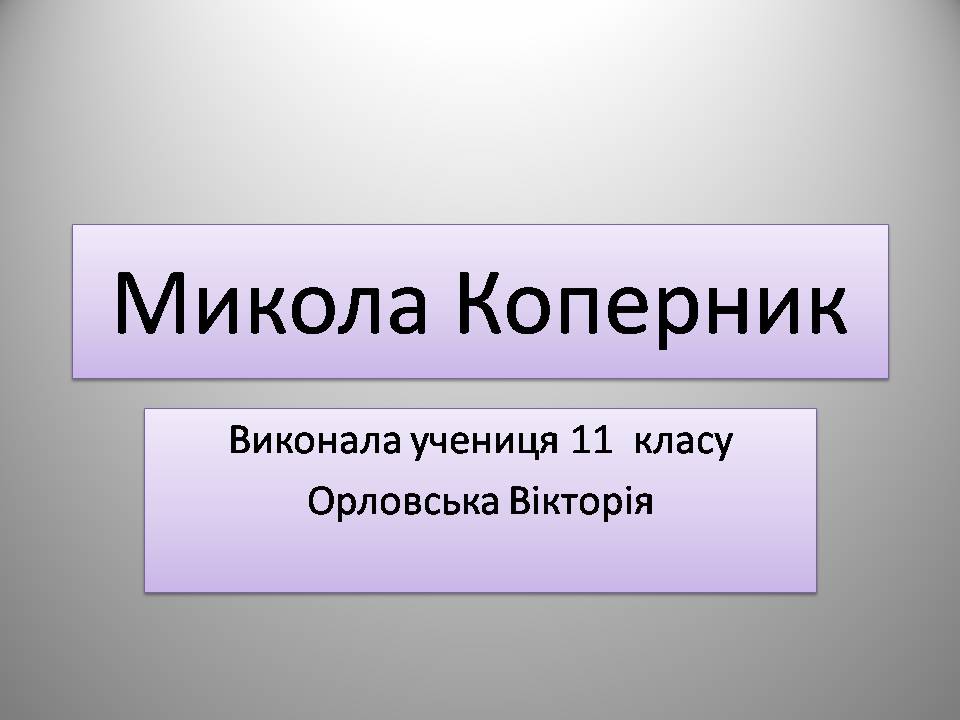 Микола Коперник

Виконала учениця 11 класу
Орловська Вікторія